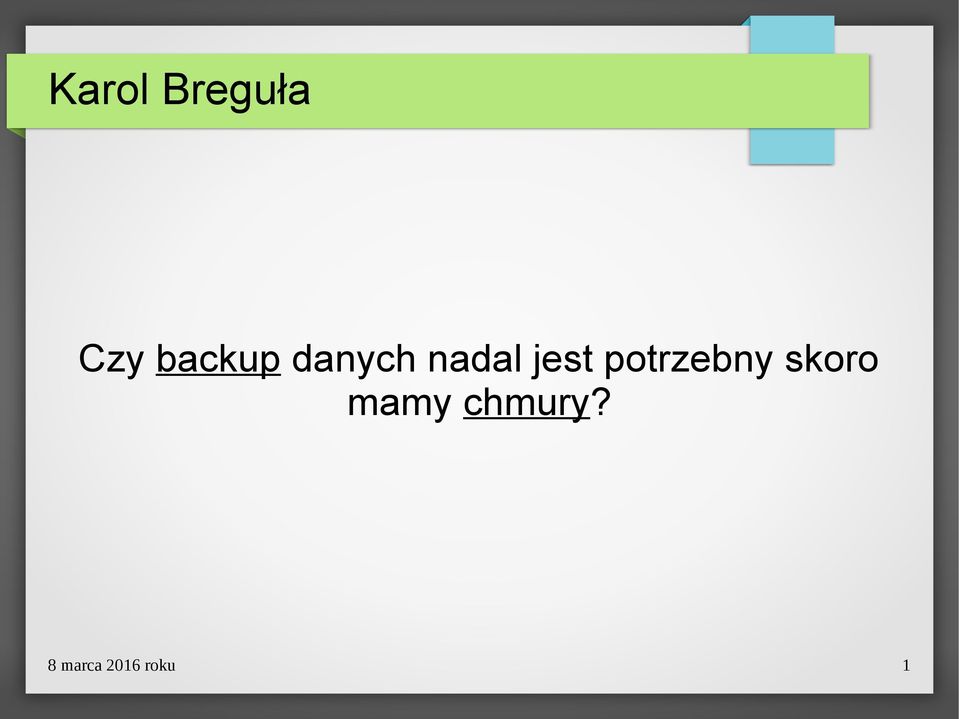 Karol Breguła

Czy backup danych nadal jest potrzebny skoro mamy chmury?

8 marca 2016 roku

1